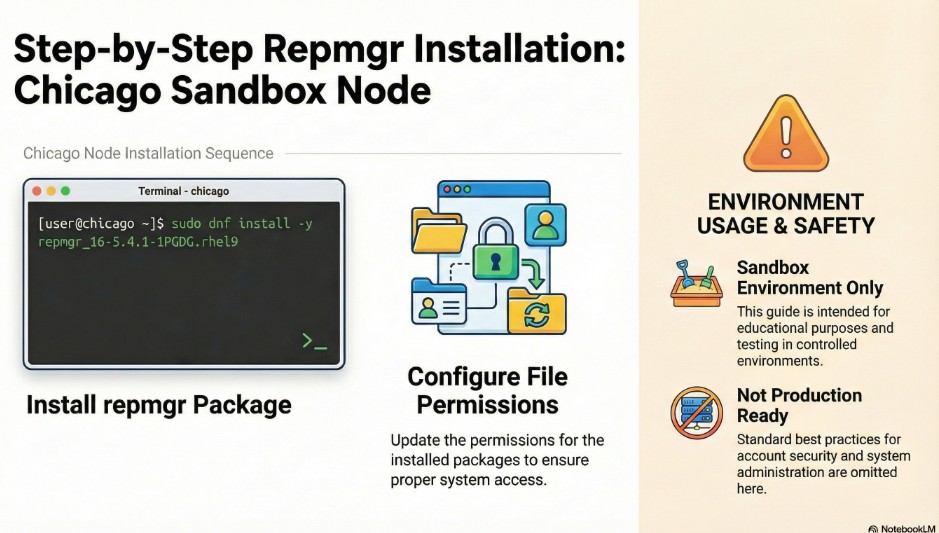 Step-by-Step Repmgr Installation: Chicago Sandbox Node

Chicago Node Installation Sequence

Terminal - chicago

[user@chicago ~]$ sudo dnf install -y repmgr_16-5.4.1-1PGDG.rhel9

>_

Install repmgr Package

Configure File Permissions

Update the permissions for the installed packages to ensure proper system access.

ENVIRONMENT USAGE & SAFETY

Sandbox Environment Only

This guide is intended for educational purposes and testing in controlled environments.

Not Production Ready

Standard best practices for account security and system administration are omitted here.

NotebookLM